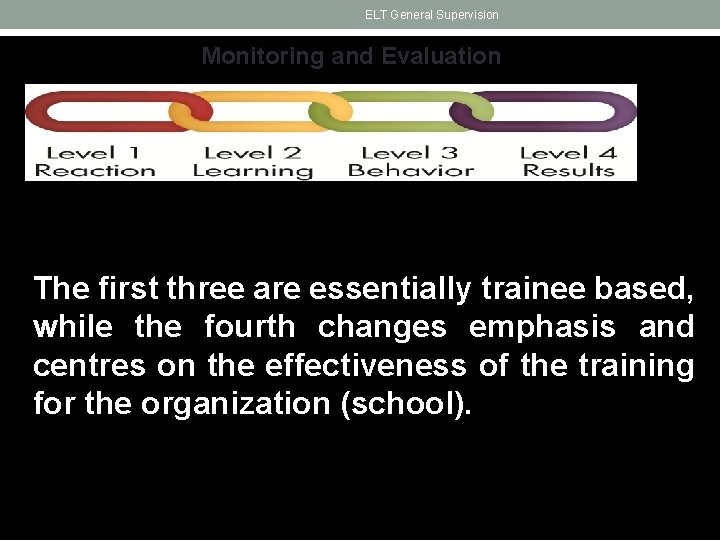 ELT General Supervision

Monitoring and Evaluation

Level 1
Reaction

Level 2
Learning

Level 3
Behavior

Level 4
Results

The first three are essentially trainee based, while the fourth changes emphasis and centres on the effectiveness of the training for the organization (school).